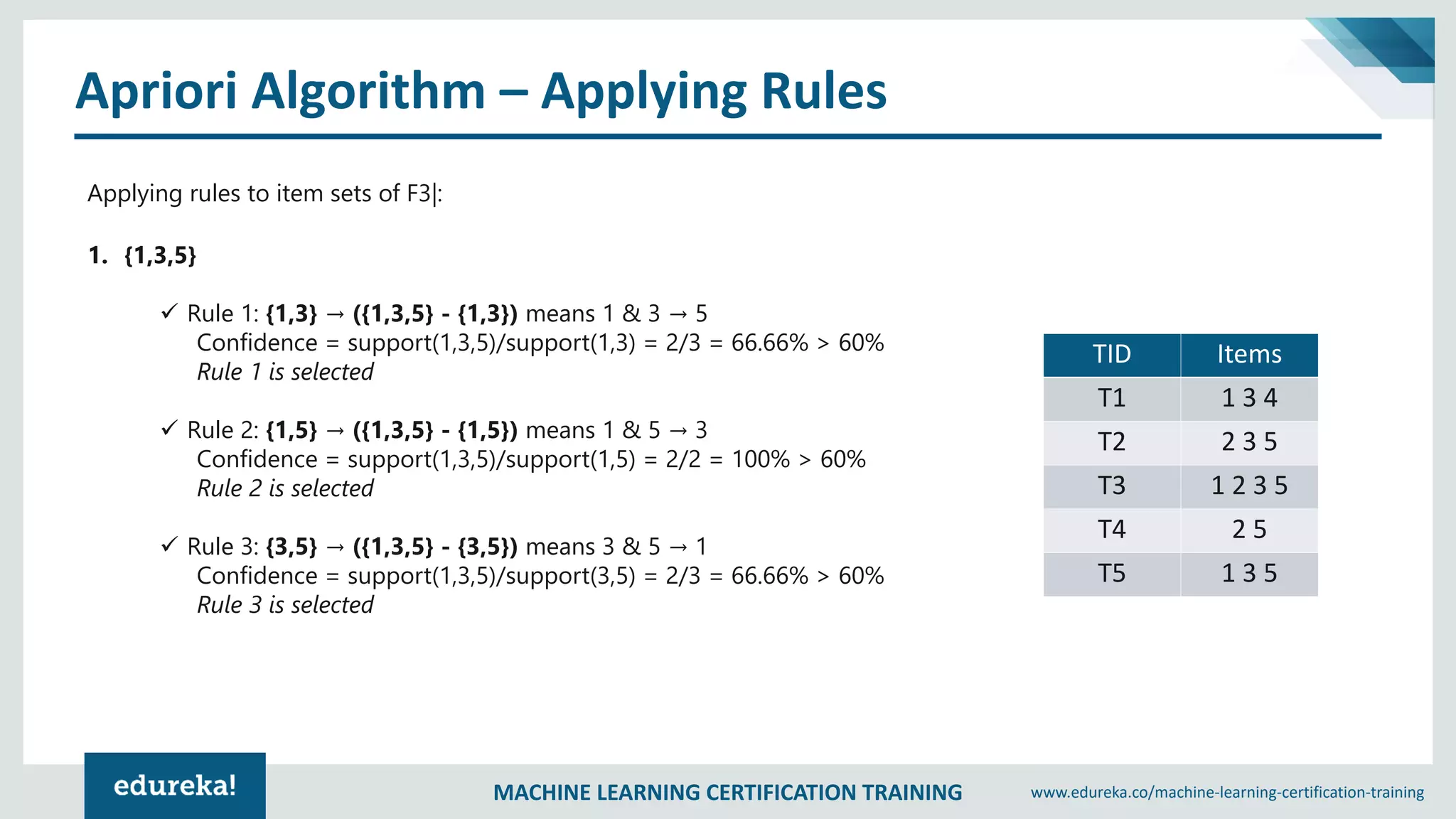 Apriori Algorithm – Applying Rules

Applying rules to item sets of F3|:

1. {1,3,5}

✓ Rule 1: {1,3} → ({1,3,5} - {1,3}) means 1 & 3 → 5
Confidence = support(1,3,5)/support(1,3) = 2/3 = 66.66% > 60%
Rule 1 is selected

✓ Rule 2: {1,5} → ({1,3,5} - {1,5}) means 1 & 5 → 3
Confidence = support(1,3,5)/support(1,5) = 2/2 = 100% > 60%
Rule 2 is selected

✓ Rule 3: {3,5} → ({1,3,5} - {3,5}) means 3 & 5 → 1
Confidence = support(1,3,5)/support(3,5) = 2/3 = 66.66% > 60%
Rule 3 is selected

| TID | Items |
|---|---|
| T1 | 1 3 4 |
| T2 | 2 3 5 |
| T3 | 1 2 3 5 |
| T4 | 2 5 |
| T5 | 1 3 5 |

edureka!

MACHINE LEARNING CERTIFICATION TRAINING

www.edureka.co/machine-learning-certification-training